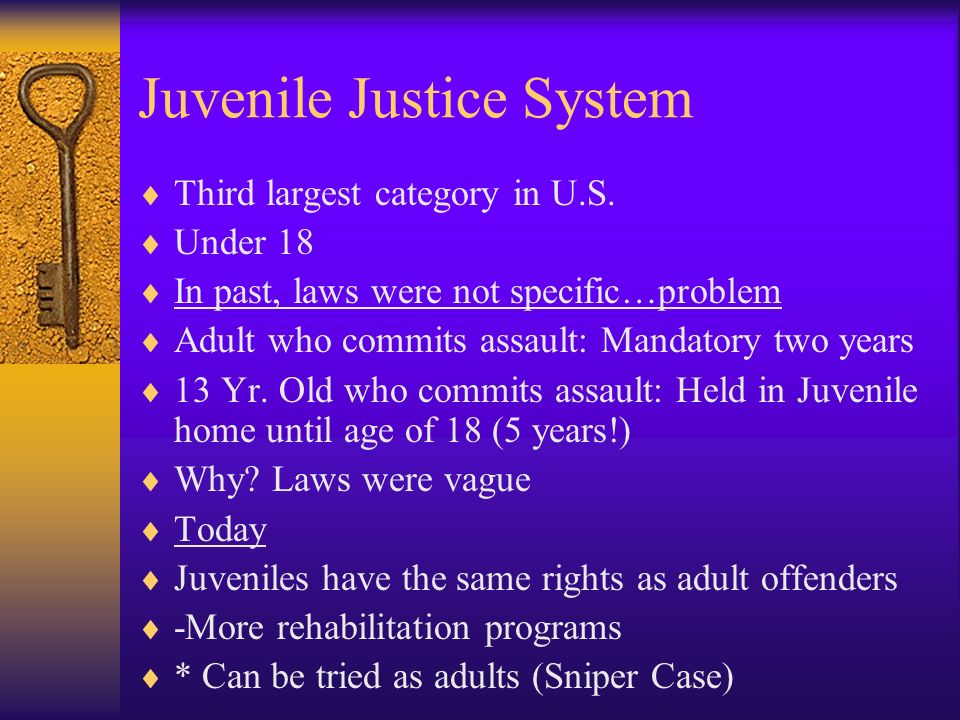 Juvenile Justice System

♦ Third largest category in U.S.
♦ Under 18
♦ In past, laws were not specific…problem
♦ Adult who commits assault: Mandatory two years
♦ 13 Yr. Old who commits assault: Held in Juvenile home until age of 18 (5 years!)
♦ Why? Laws were vague
♦ Today
♦ Juveniles have the same rights as adult offenders
♦ -More rehabilitation programs
♦ * Can be tried as adults (Sniper Case)